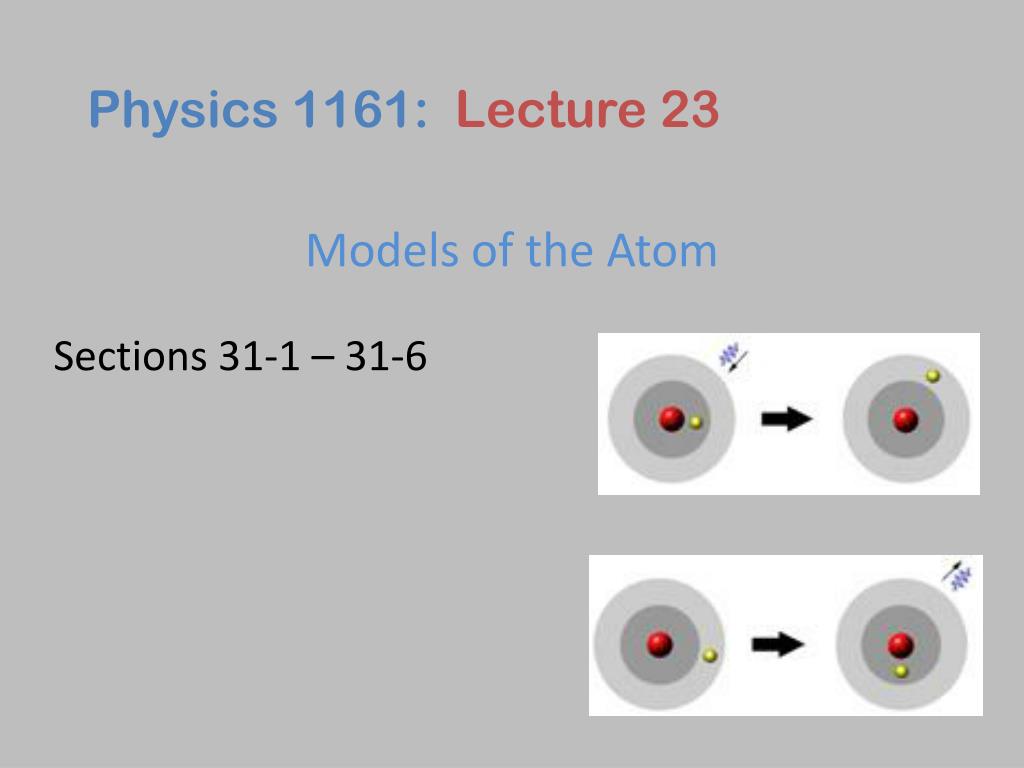 Physics 1161: Lecture 23

Models of the Atom

Sections 31-1 – 31-6